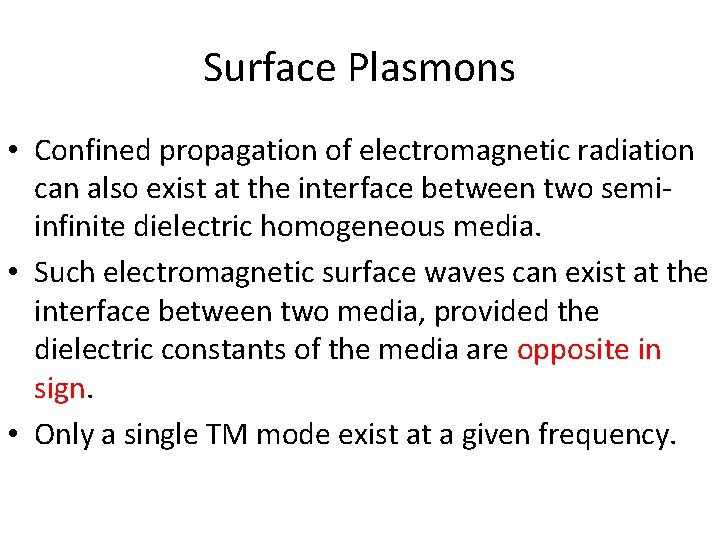 Surface Plasmons

• Confined propagation of electromagnetic radiation can also exist at the interface between two semi-infinite dielectric homogeneous media.

• Such electromagnetic surface waves can exist at the interface between two media, provided the dielectric constants of the media are opposite in sign.

• Only a single TM mode exist at a given frequency.